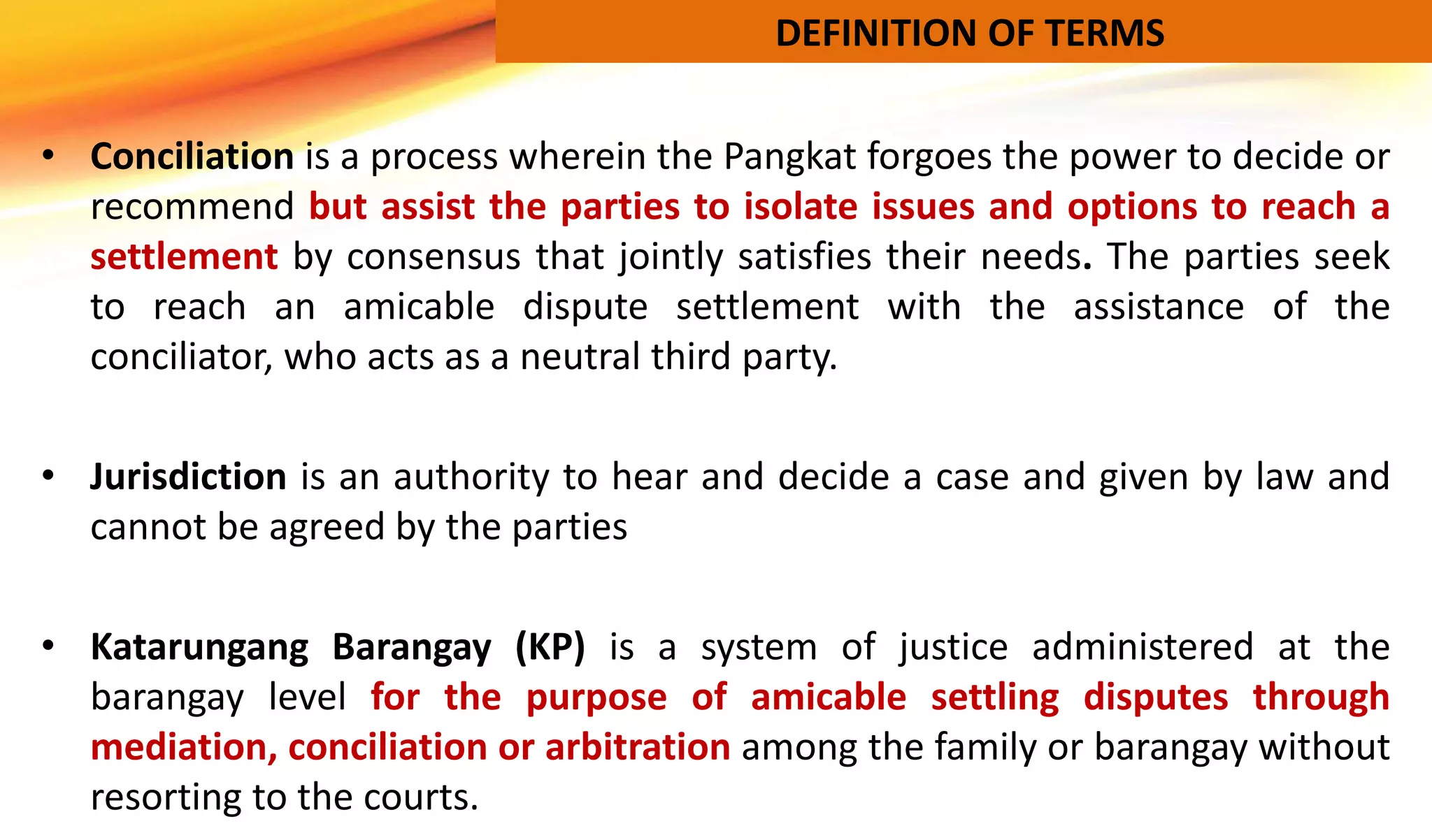 DEFINITION OF TERMS

• Conciliation is a process wherein the Pangkat forgoes the power to decide or recommend but assist the parties to isolate issues and options to reach a settlement by consensus that jointly satisfies their needs. The parties seek to reach an amicable dispute settlement with the assistance of the conciliator, who acts as a neutral third party.

• Jurisdiction is an authority to hear and decide a case and given by law and cannot be agreed by the parties

• Katarungang Barangay (KP) is a system of justice administered at the barangay level for the purpose of amicable settling disputes through mediation, conciliation or arbitration among the family or barangay without resorting to the courts.